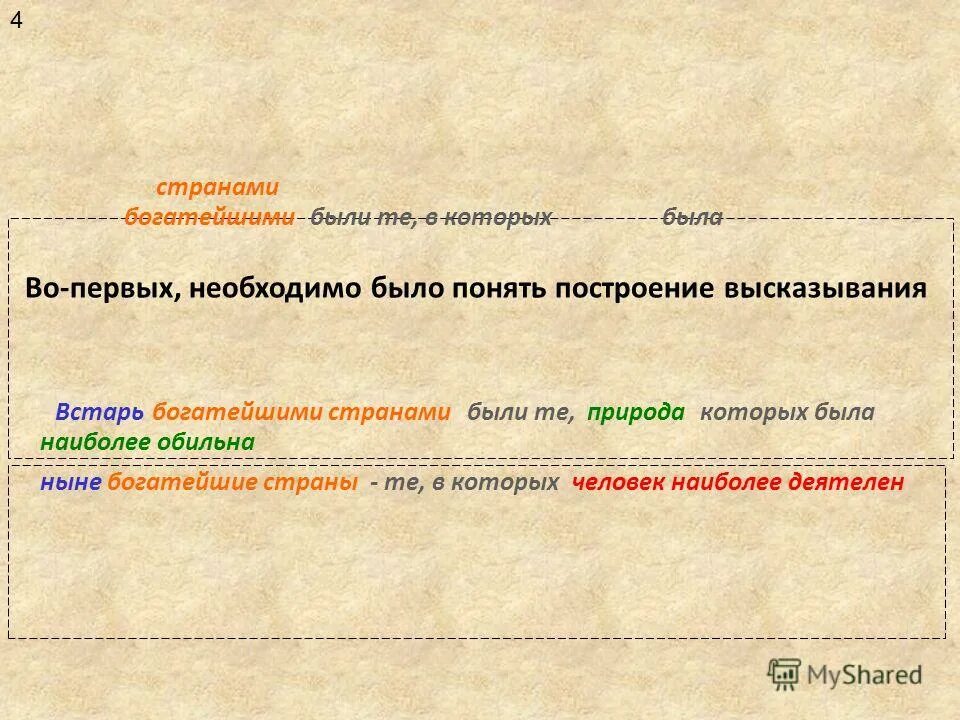 4

странами
богатейшими были те, в которых была

Во-первых, необходимо было понять построение высказывания

Встарь богатейшими странами были те, природа которых была наиболее обильна

ныне богатейшие страны - те, в которых человек наиболее деятелен

MyShared